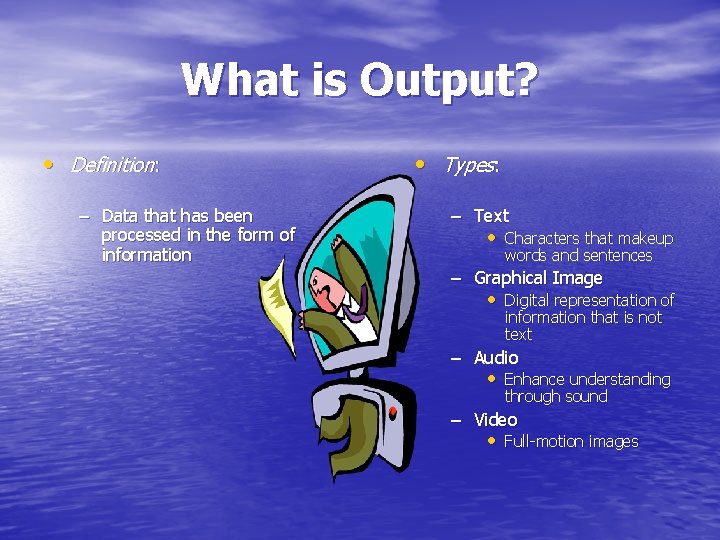 What is Output?

• Definition:

– Data that has been processed in the form of information

• Types:

– Text
• Characters that makeup words and sentences
– Graphical Image
• Digital representation of information that is not text
– Audio
• Enhance understanding through sound
– Video
• Full-motion images